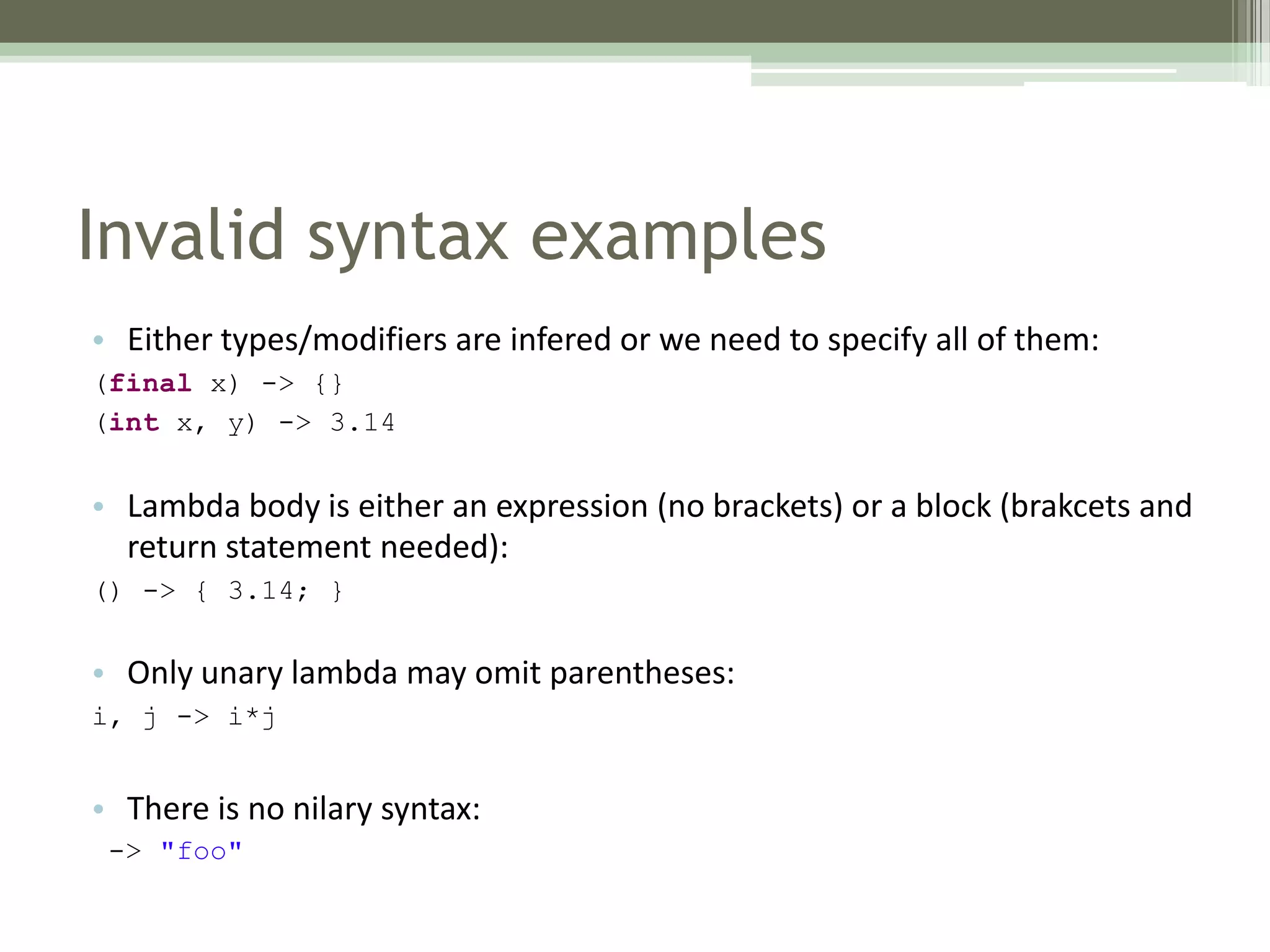 Invalid syntax examples

• Either types/modifiers are infered or we need to specify all of them:

(final x) -> {}
(int x, y) -> 3.14

• Lambda body is either an expression (no brackets) or a block (brakcets and return statement needed):

() -> { 3.14; }

• Only unary lambda may omit parentheses:

i, j -> i*j

• There is no nilary syntax:

-> "foo"